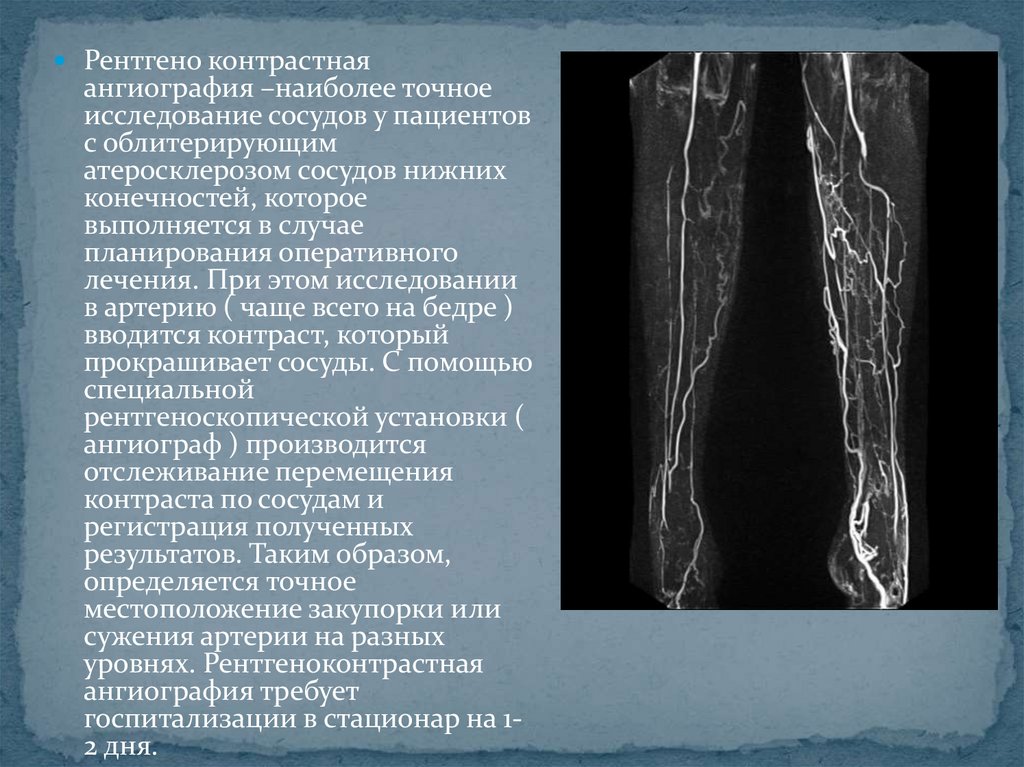 Рентгено контрастная ангиография –наиболее точное исследование сосудов у пациентов с облитерирующим атеросклерозом сосудов нижних конечностей, которое выполняется в случае планирования оперативного лечения. При этом исследовании в артерию ( чаще всего на бедре ) вводится контраст, который прокрашивает сосуды. С помощью специальной рентгеноскопической установки ( ангиограф ) производится отслеживание перемещения контраста по сосудам и регистрация полученных результатов. Таким образом, определяется точное местоположение закупорки или сужения артерии на разных уровнях. Рентгеноконтрастная ангиография требует госпитализации в стационар на 1-2 дня.